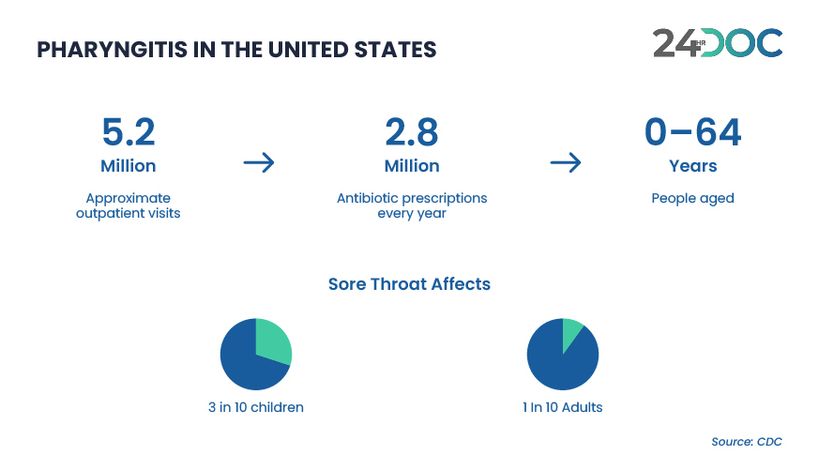 PHARYNGITIS IN THE UNITED STATES

24HR DOC

5.2
Million
Approximate outpatient visits

→

2.8
Million
Antibiotic prescriptions every year

→

0–64
Years
People aged

Sore Throat Affects

3 in 10 children

1 In 10 Adults

Source: CDC